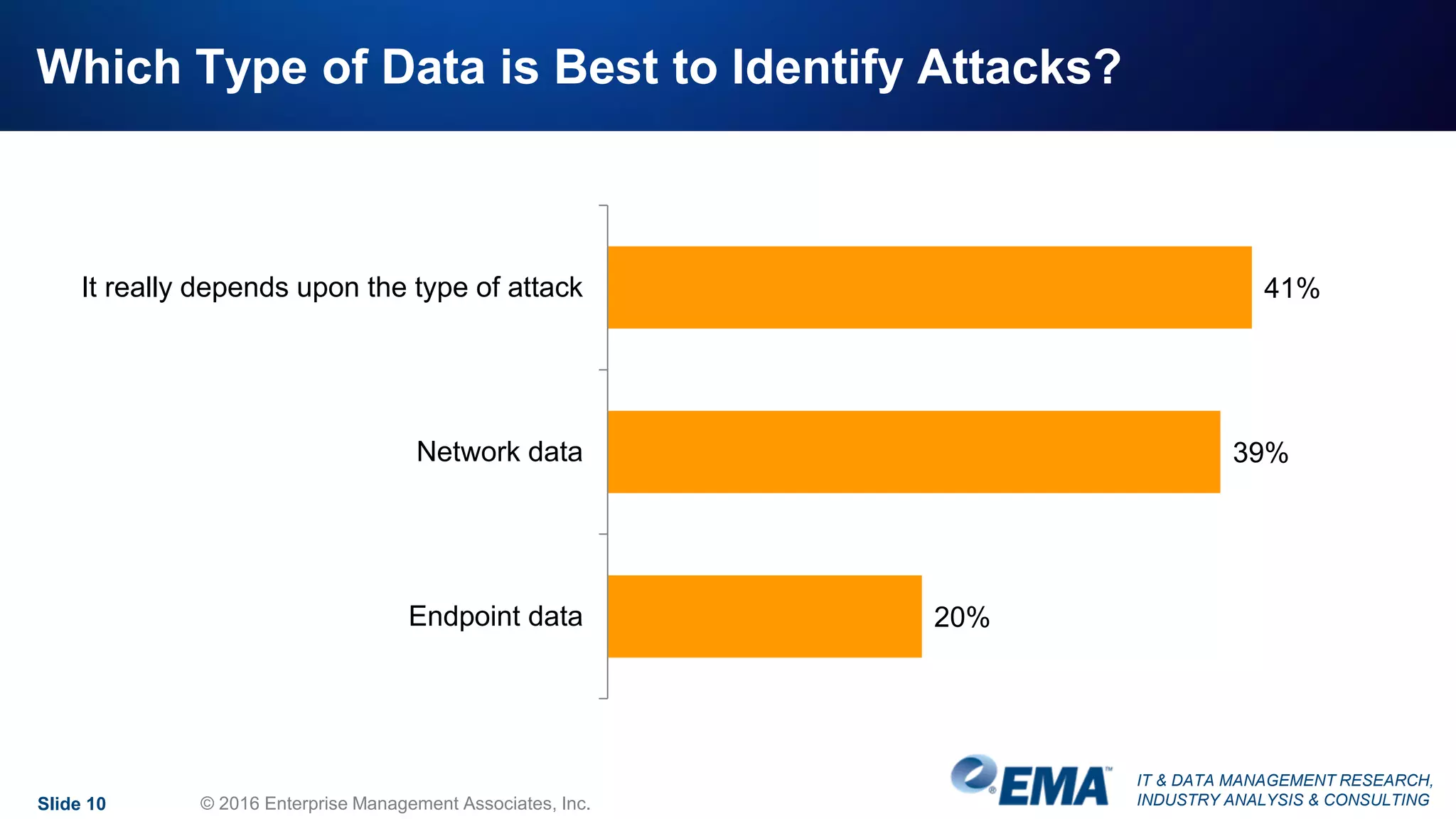 Which Type of Data is Best to Identify Attacks?

It really depends upon the type of attack 41%

Network data 39%

Endpoint data 20%

Slide 10

© 2016 Enterprise Management Associates, Inc.

EMA™

IT & DATA MANAGEMENT RESEARCH, INDUSTRY ANALYSIS & CONSULTING